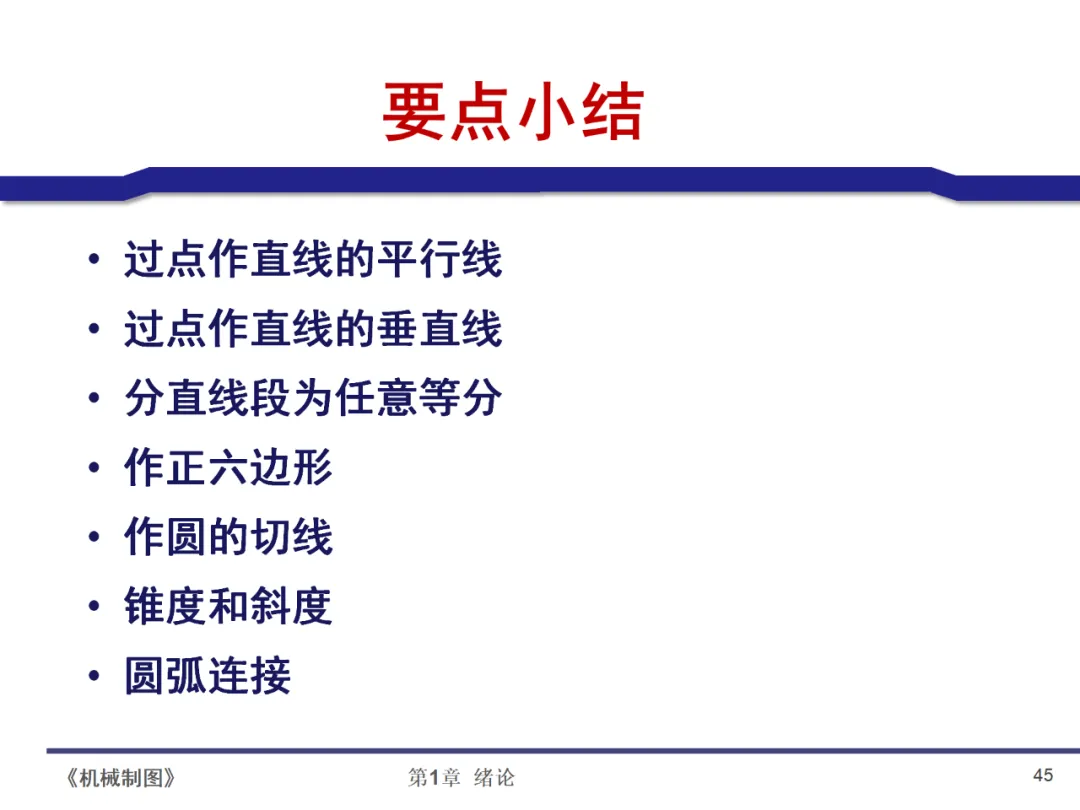 要点小结

• 过点作直线的平行线
• 过点作直线的垂直线
• 分直线段为任意等分
• 作正六边形
• 作圆的切线
• 锥度和斜度
• 圆弧连接

《机械制图》 第1章 绪论 45